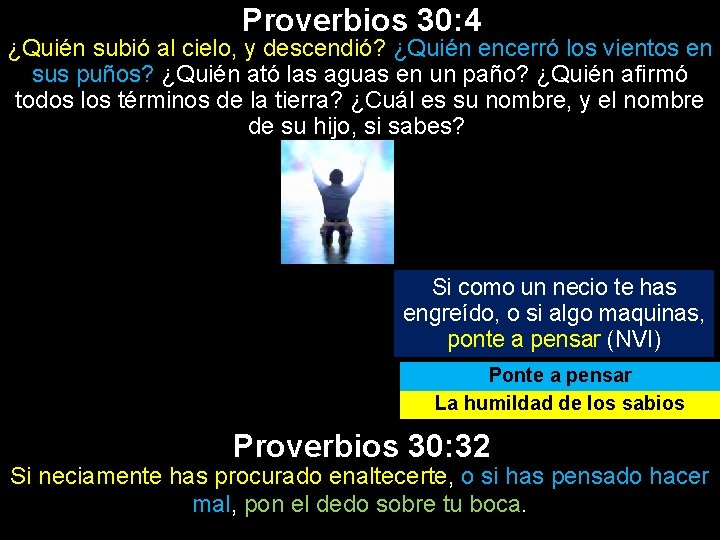 Proverbios 30:4

¿Quién subió al cielo, y descendió? ¿Quién encerró los vientos en sus puños? ¿Quién ató las aguas en un paño? ¿Quién afirmó todos los términos de la tierra? ¿Cuál es su nombre, y el nombre de su hijo, si sabes?

Si como un necio te has engreído, o si algo maquinas, ponte a pensar (NVI)

Ponte a pensar

La humildad de los sabios

Proverbios 30:32

Si neciamente has procurado enaltecerte, o si has pensado hacer mal, pon el dedo sobre tu boca.